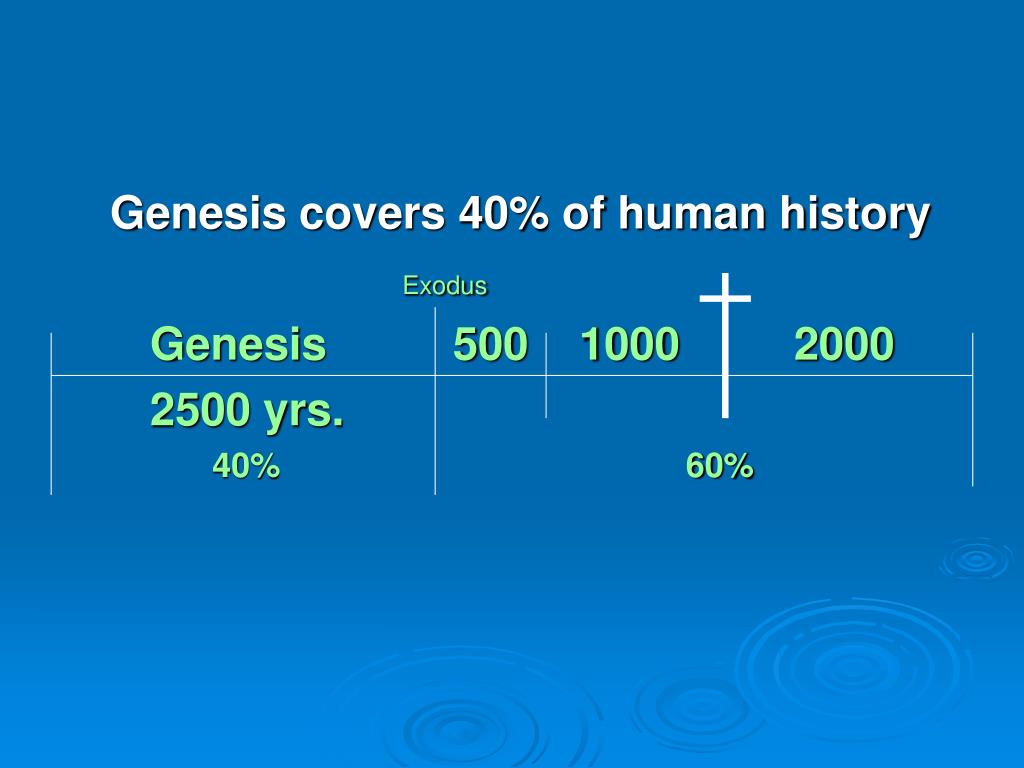 Genesis covers 40% of human history

Exodus

Genesis

500

1000

2000

2500 yrs.

40%

60%